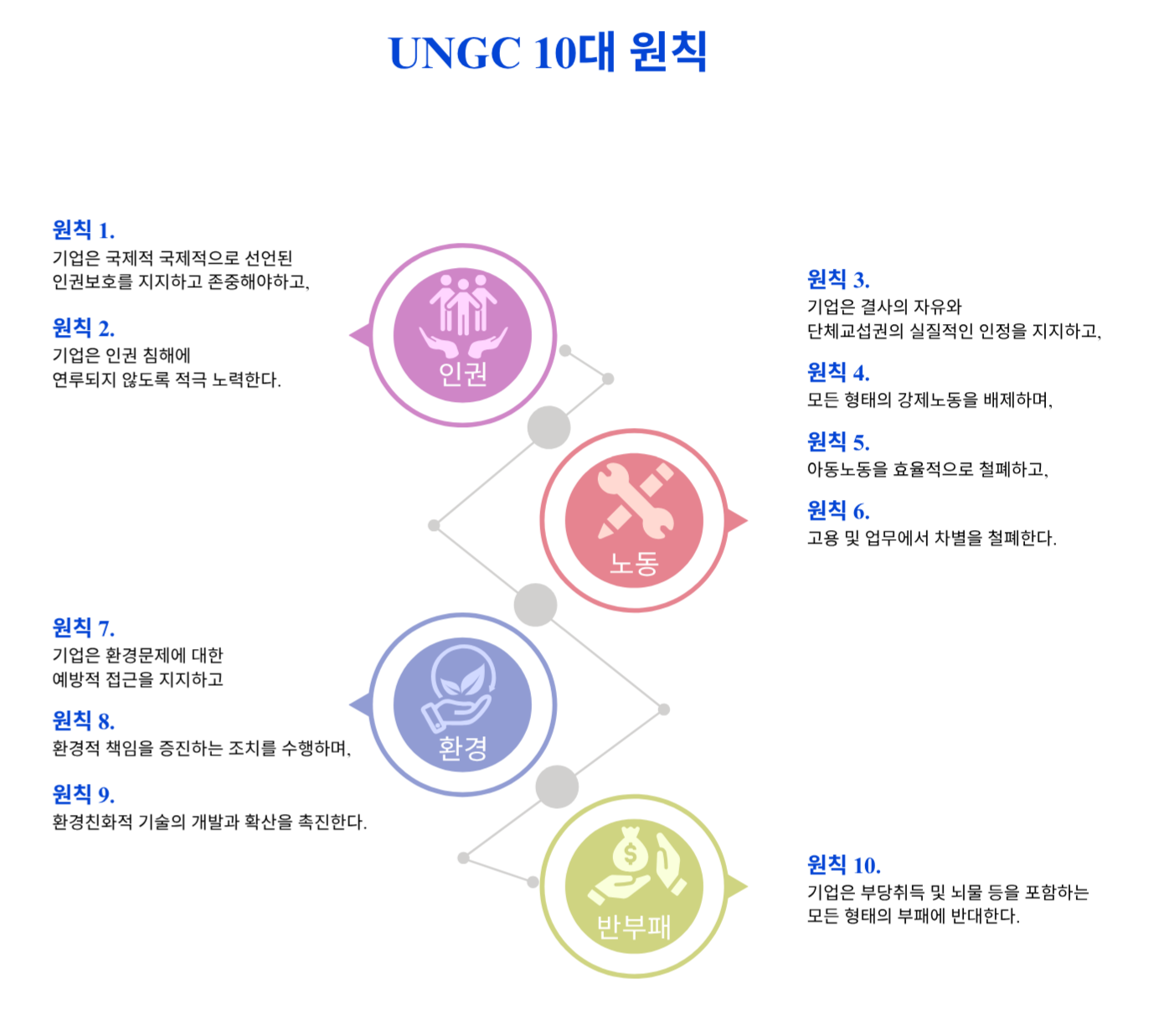 UNGC 10대 원칙

원칙 1.
기업은 국제적 국제적으로 선언된 인권보호를 지지하고 존중해야하고,

원칙 2.
기업은 인권 침해에 연루되지 않도록 적극 노력한다.

인권

원칙 3.
기업은 결사의 자유와 단체교섭권의 실질적인 인정을 지지하고,

원칙 4.
모든 형태의 강제노동을 배제하며,

원칙 5.
아동노동을 효율적으로 철폐하고,

원칙 6.
고용 및 업무에서 차별을 철폐한다.

노동

원칙 7.
기업은 환경문제에 대한 예방적 접근을 지지하고

원칙 8.
환경적 책임을 증진하는 조치를 수행하며,

원칙 9.
환경친화적 기술의 개발과 확산을 촉진한다.

환경

원칙 10.
기업은 부당취득 및 뇌물 등을 포함하는 모든 형태의 부패에 반대한다.

반부패